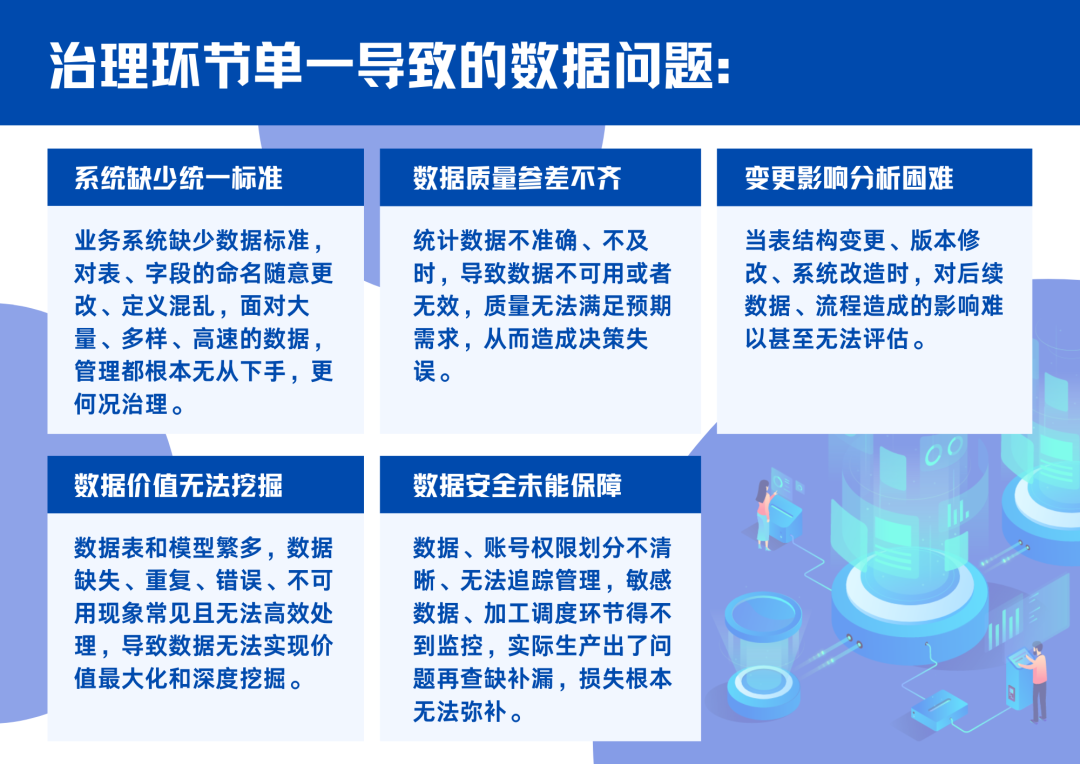 治理环节单一导致的数据问题:

系统缺少统一标准

业务系统缺少数据标准，对表、字段的命名随意更改、定义混乱，面对大量、多样、高速的数据，管理都根本无从下手，更何况治理。

数据质量参差不齐

统计数据不准确、不及时，导致数据不可用或者无效，质量无法满足预期需求，从而造成决策失误。

变更影响分析困难

当表结构变更、版本修改、系统改造时，对后续数据、流程造成的影响难以甚至无法评估。

数据价值无法挖掘

数据表和模型繁多，数据缺失、重复、错误、不可用现象常见且无法高效处理，导致数据无法实现价值最大化和深度挖掘。

数据安全未能保障

数据、账号权限划分不清晰、无法追踪管理，敏感数据、加工调度环节得不到监控，实际生产出了问题再查缺补漏，损失根本无法弥补。